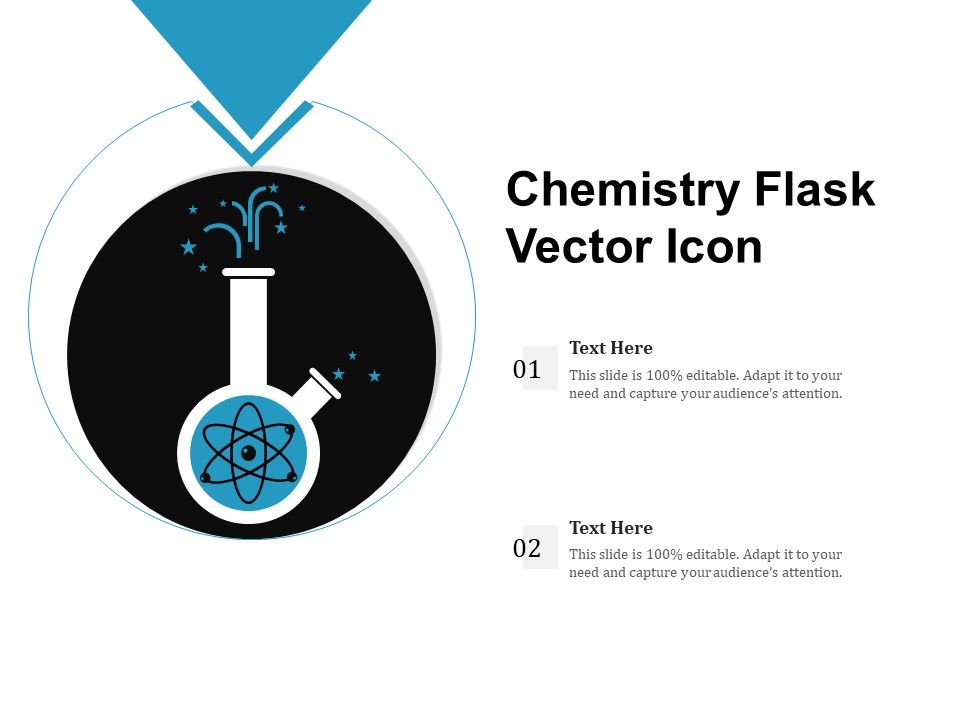 Chemistry Flask Vector Icon

01

Text Here

This slide is 100% editable. Adapt it to your need and capture your audience's attention.

02

Text Here

This slide is 100% editable. Adapt it to your need and capture your audience's attention.